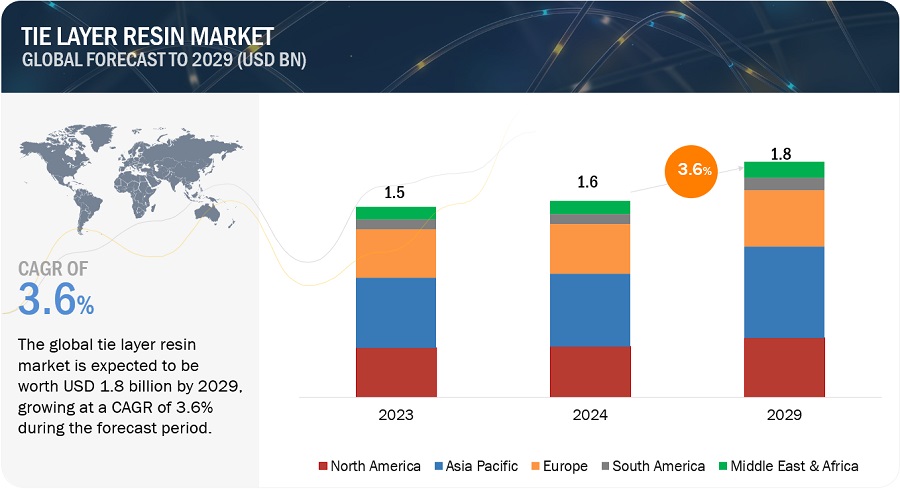 TIE LAYER RESIN MARKET
GLOBAL FORECAST TO 2029 (USD BN)

CAGR OF
3.6%

The global tie layer resin market is expected to be worth USD 1.8 billion by 2029, growing at a CAGR of 3.6% during the forecast period.

1.5
1.6
3.6%
1.8

2023
2024
2029

North America Asia Pacific Europe South America Middle East & Africa